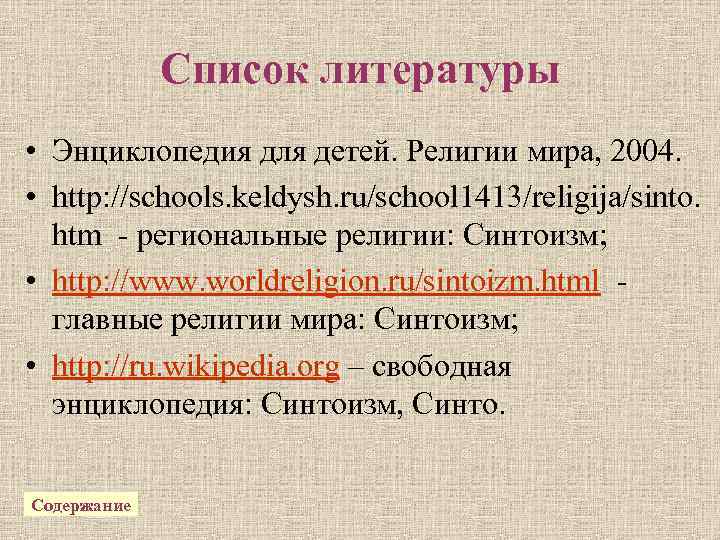 Список литературы

• Энциклопедия для детей. Религии мира, 2004.
• http://schools.keldysh.ru/school1413/religija/sinto.htm - региональные религии: Синтоизм;
• http://www.worldreligion.ru/sintoizm.html - главные религии мира: Синтоизм;
• http://ru.wikipedia.org – свободная энциклопедия: Синтоизм, Синто.

Содержание